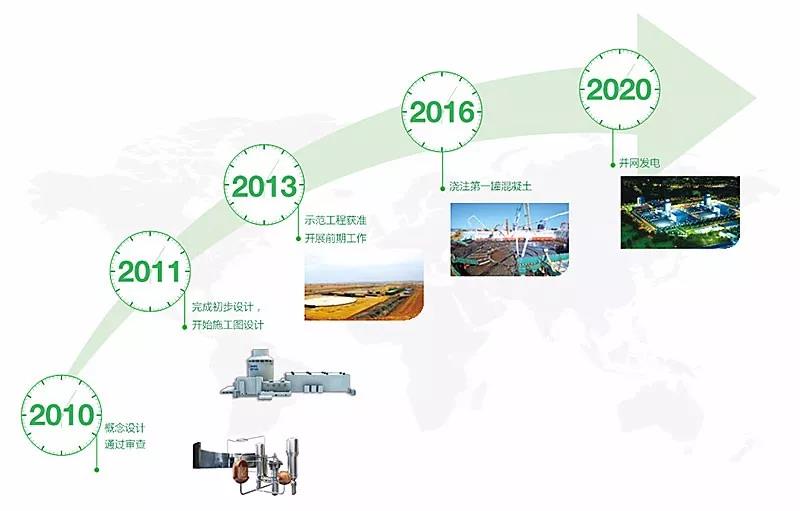 2010
概念设计
通过审查

2011
完成初步设计，
开始施工图设计

2013
示范工程获准
开展前期工作

2016
浇注第一罐混凝土

2020
并网发电